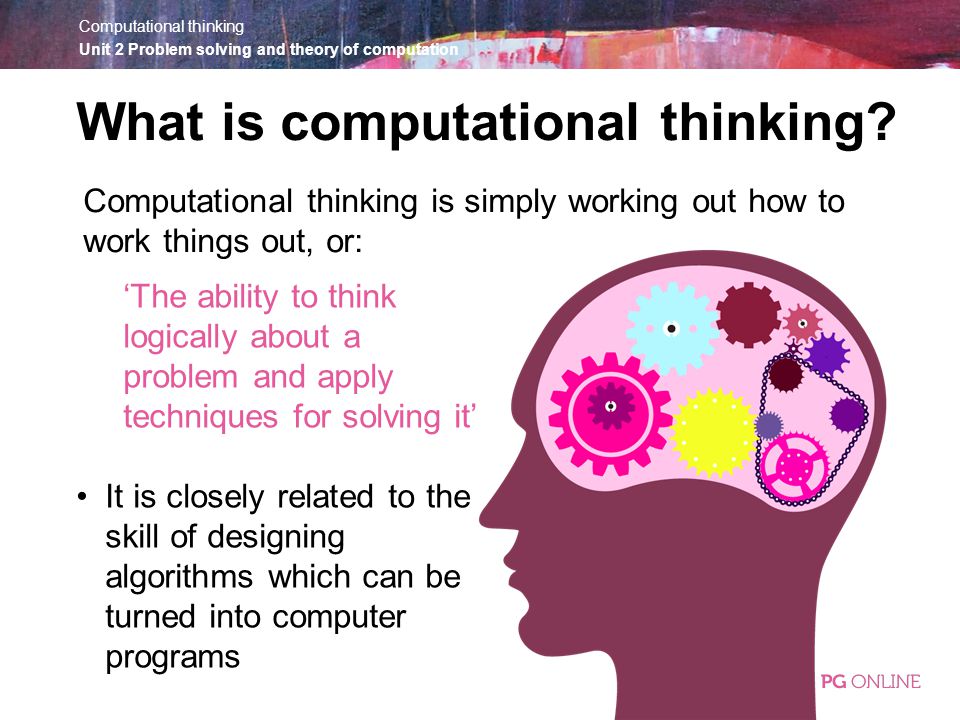 Computational thinking
Unit 2 Problem solving and theory of computation

What is computational thinking?

Computational thinking is simply working out how to work things out, or:

‘The ability to think logically about a problem and apply techniques for solving it’

• It is closely related to the skill of designing algorithms which can be turned into computer programs

PG ONLINE